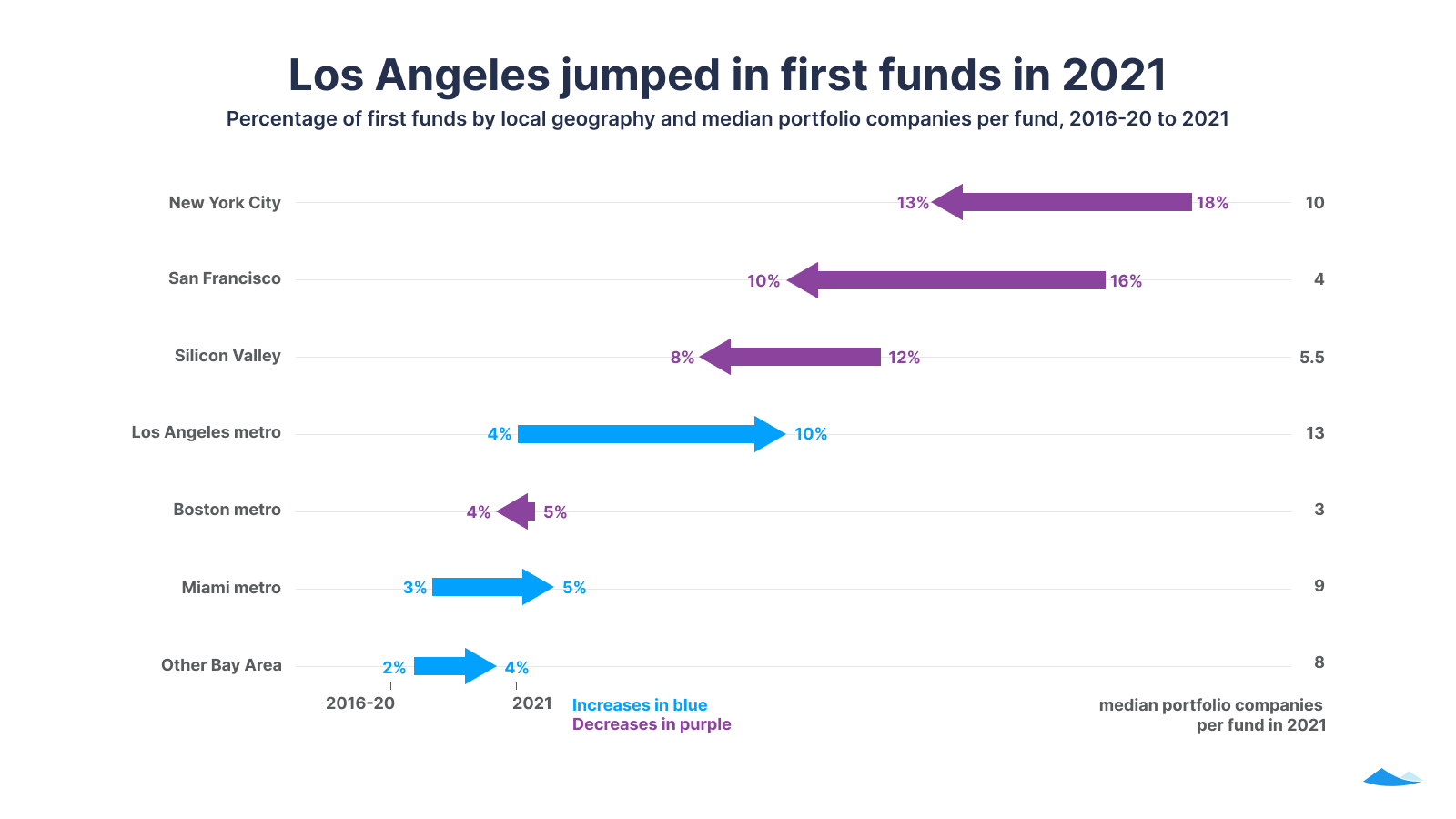 Los Angeles jumped in first funds in 2021
Percentage of first funds by local geography and median portfolio companies per fund, 2016-20 to 2021

New York City 13% 18% 10

San Francisco 10% 16% 4

Silicon Valley 8% 12% 5.5

Los Angeles metro 4% 10% 13

Boston metro 4% 5% 3

Miami metro 3% 5% 9

Other Bay Area 2% 4% 8

2016-20 2021

Increases in blue
Decreases in purple

median portfolio companies per fund in 2021